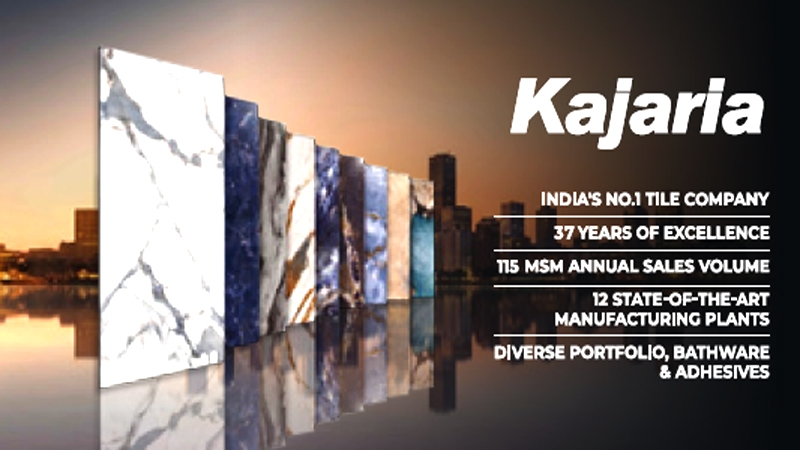 Kajaria

INDIA'S NO.1 TILE COMPANY

37 YEARS OF EXCELLENCE

115 MSM ANNUAL SALES VOLUME

12 STATE-OF-THE-ART MANUFACTURING PLANTS

DIVERSE PORTFOLIO, BATHWARE & ADHESIVES